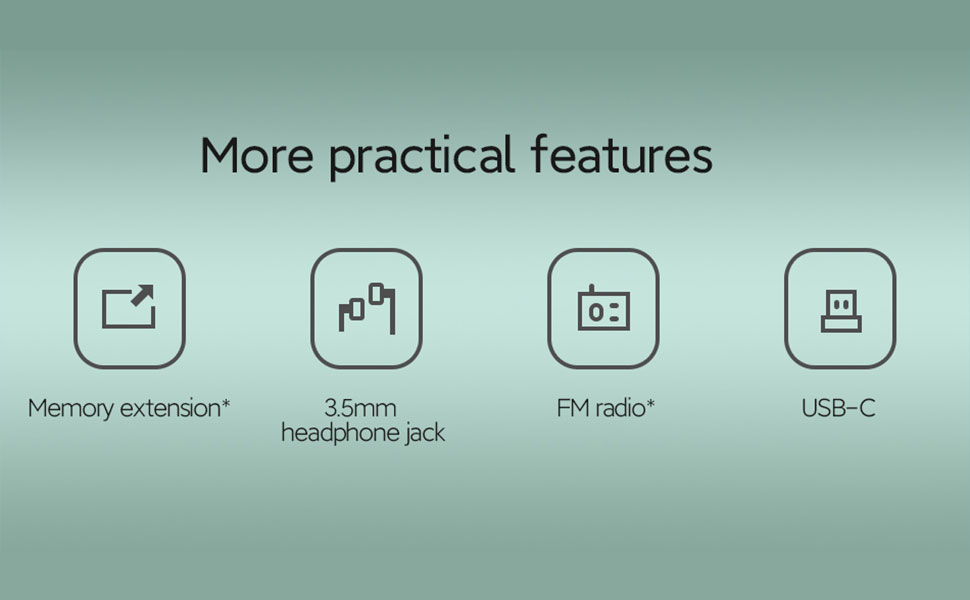 More practical features

Memory extension*

3.5mm headphone jack

FM radio*

USB-C